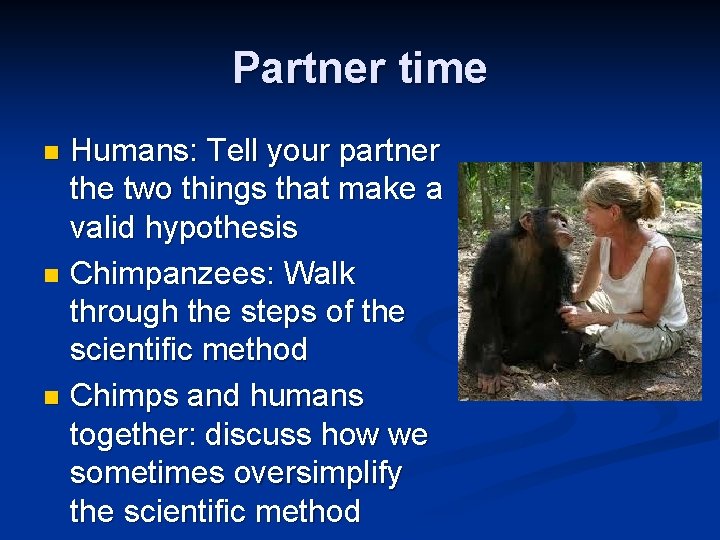 Partner time

- Humans: Tell your partner the two things that make a valid hypothesis
- Chimpanzees: Walk through the steps of the scientific method
- Chimps and humans together: discuss how we sometimes oversimplify the scientific method